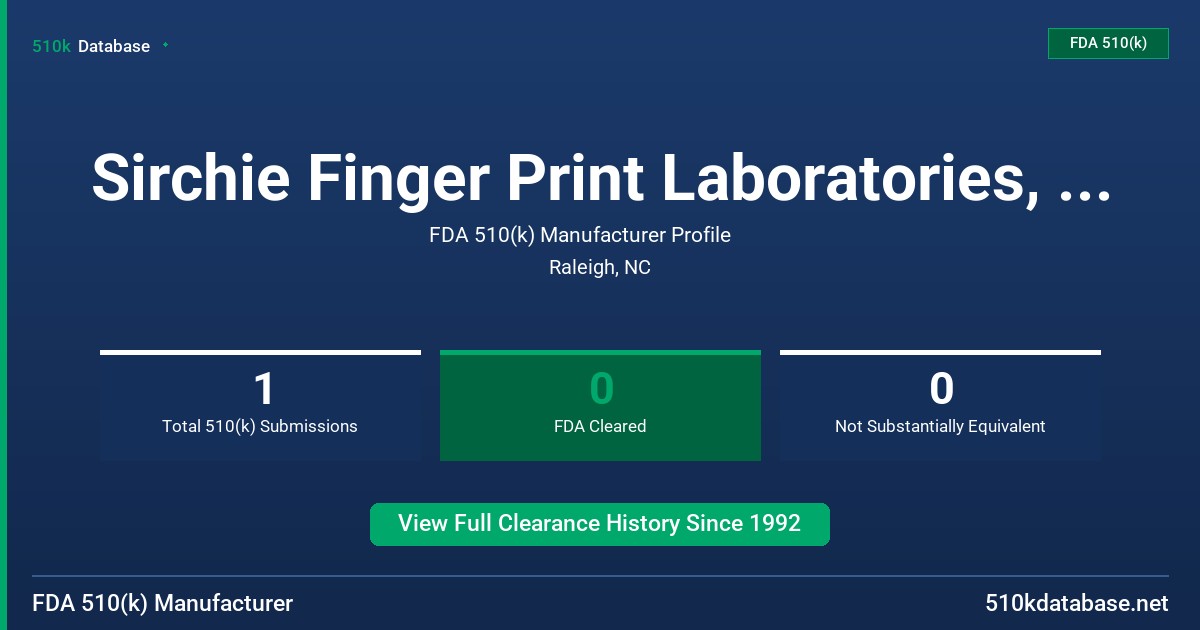 510k Database

FDA 510(k)

Sirchie Finger Print Laboratories, ...

FDA 510(k) Manufacturer Profile

Raleigh, NC

1
Total 510(k) Submissions

0
FDA Cleared

0
Not Substantially Equivalent

View Full Clearance History Since 1992

FDA 510(k) Manufacturer

510kdatabase.net